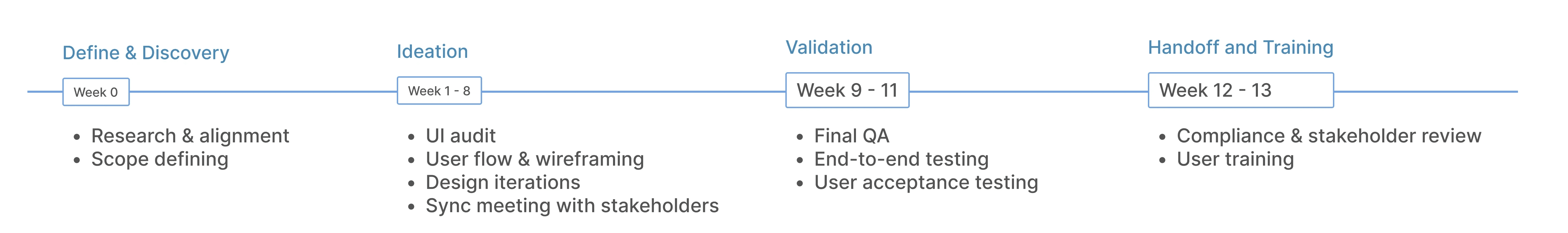 Define & Discovery

Week 0

- Research & alignment
- Scope defining

Ideation

Week 1 - 8

- UI audit
- User flow & wireframing
- Design iterations
- Sync meeting with stakeholders

Validation

Week 9 - 11

- Final QA
- End-to-end testing
- User acceptance testing

Handoff and Training

Week 12 - 13

- Compliance & stakeholder review
- User training